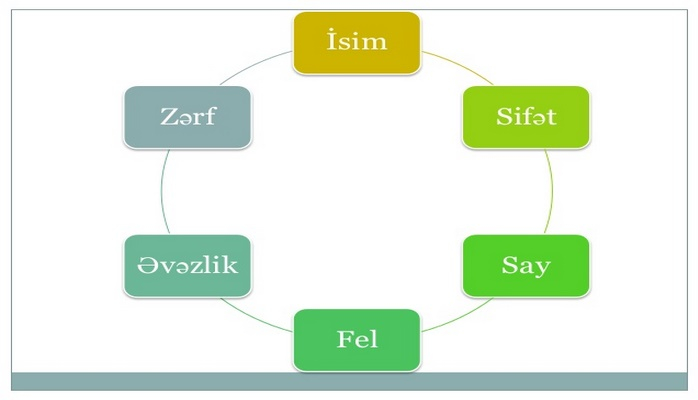 İsim

Sifət

Say

Fel

Əvəzlik

Zərf